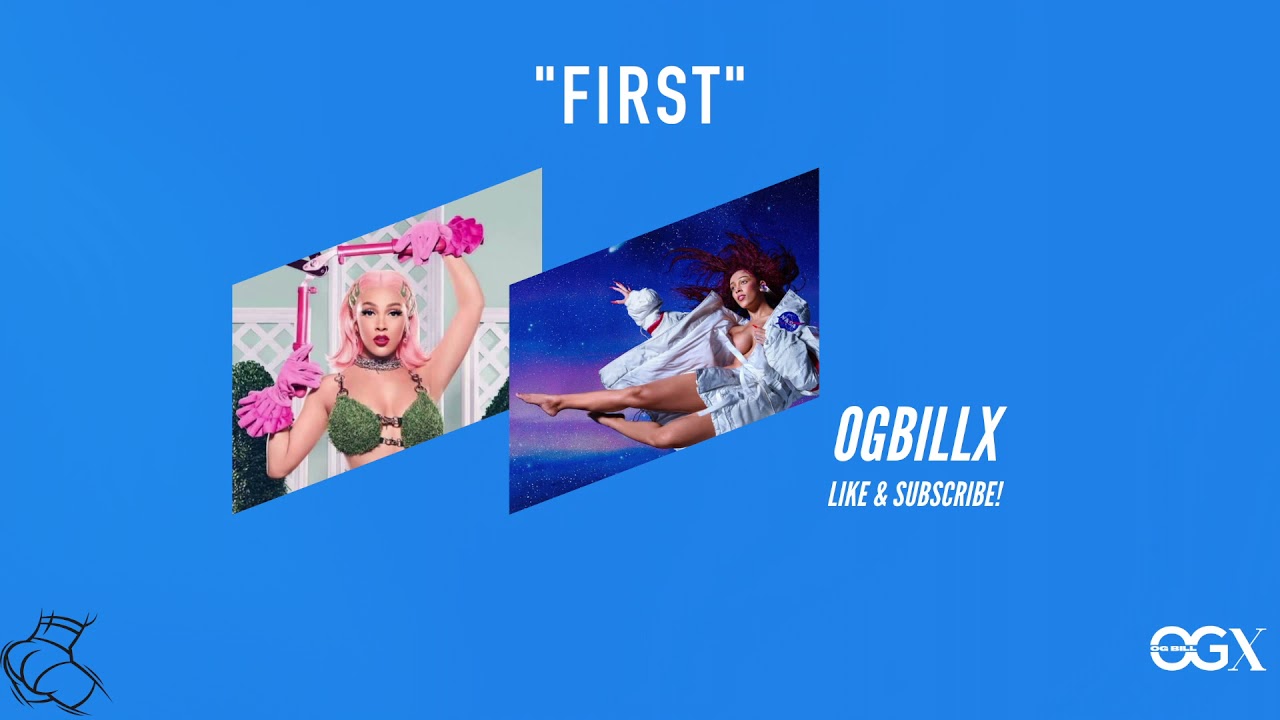 "FIRST"

OGBILLX

LIKE & SUBSCRIBE!

OG BILL OGX